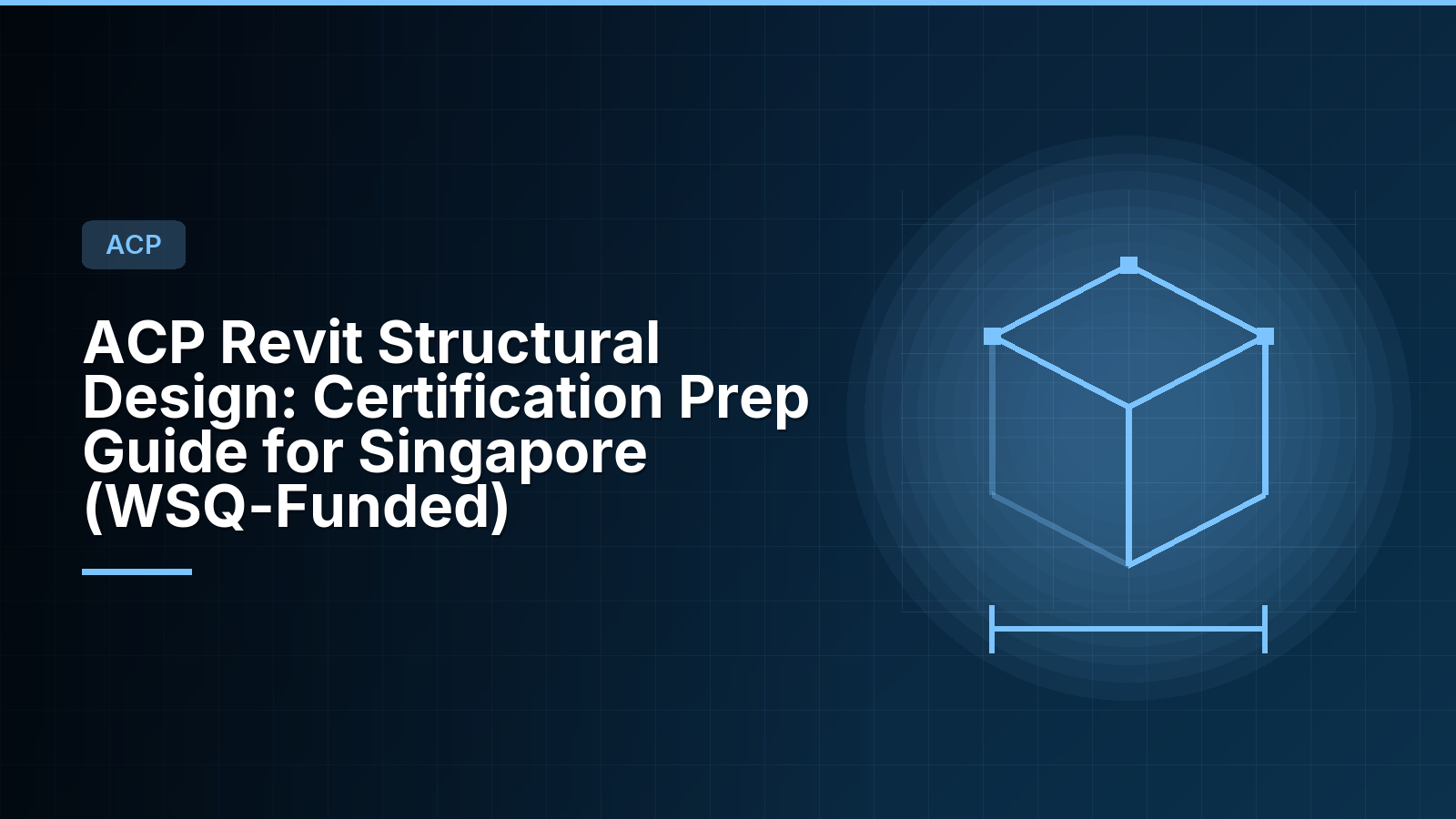 ACP

ACP Revit Structural Design: Certification Prep Guide for Singapore (WSQ-Funded)